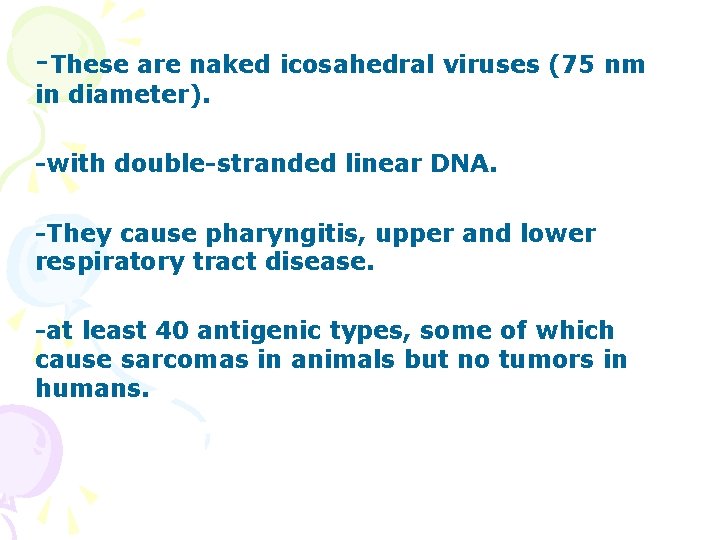 -These are naked icosahedral viruses (75 nm in diameter).

-with double-stranded linear DNA.

-They cause pharyngitis, upper and lower respiratory tract disease.

-at least 40 antigenic types, some of which cause sarcomas in animals but no tumors in humans.